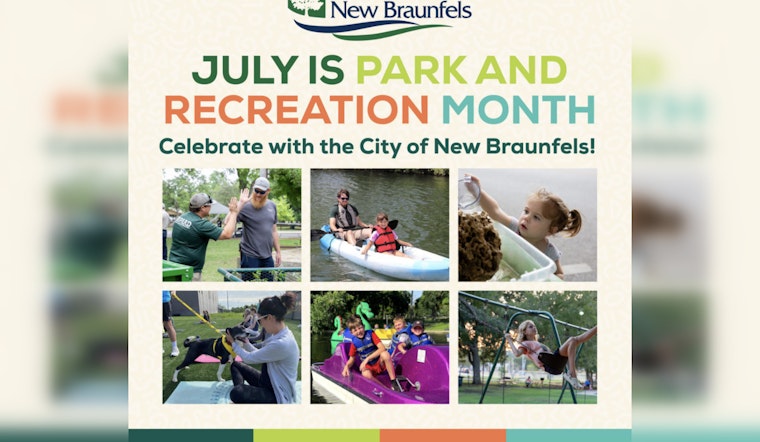 New Braunfels

JULY IS PARK AND RECREATION MONTH

Celebrate with the City of New Braunfels!